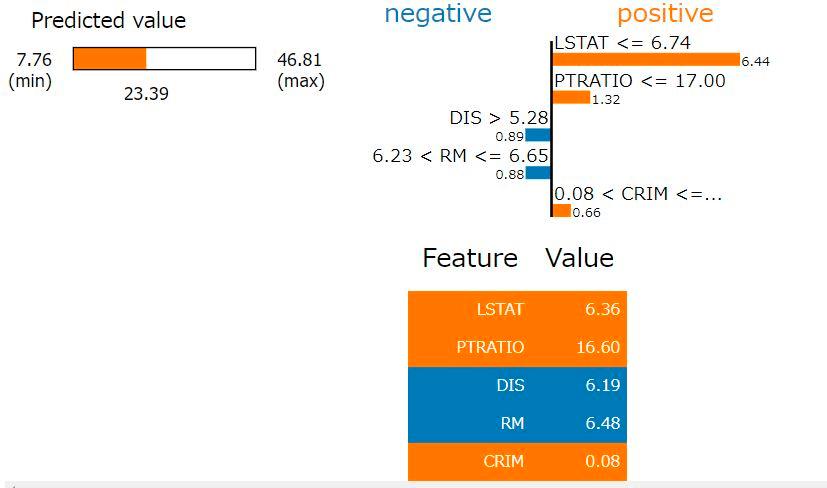 Predicted value

7.76 (min)

23.39

46.81 (max)

negative

positive

LSTAT <= 6.74
6.44

PTRATIO <= 17.00
1.32

DIS > 5.28
0.89

6.23 < RM <= 6.65
0.88

0.08 < CRIM <=...
0.66

| Feature | Value |
|---|---|
| LSTAT | 6.36 |
| PTRATIO | 16.60 |
| DIS | 6.19 |
| RM | 6.48 |
| CRIM | 0.08 |